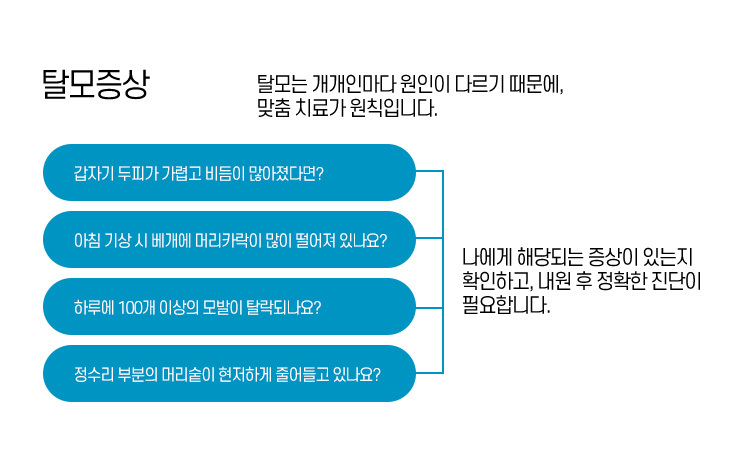 탈모증상

탈모는 개개인마다 원인이 다르기 때문에, 맞춤 치료가 원칙입니다.

갑자기 두피가 가렵고 비듬이 많아졌다면?

아침 기상 시 베개에 머리카락이 많이 떨어져 있나요?

하루에 100개 이상의 모발이 탈락되나요?

정수리 부분의 머리숱이 현저하게 줄어들고 있나요?

나에게 해당되는 증상이 있는지 확인하고, 내원 후 정확한 진단이 필요합니다.